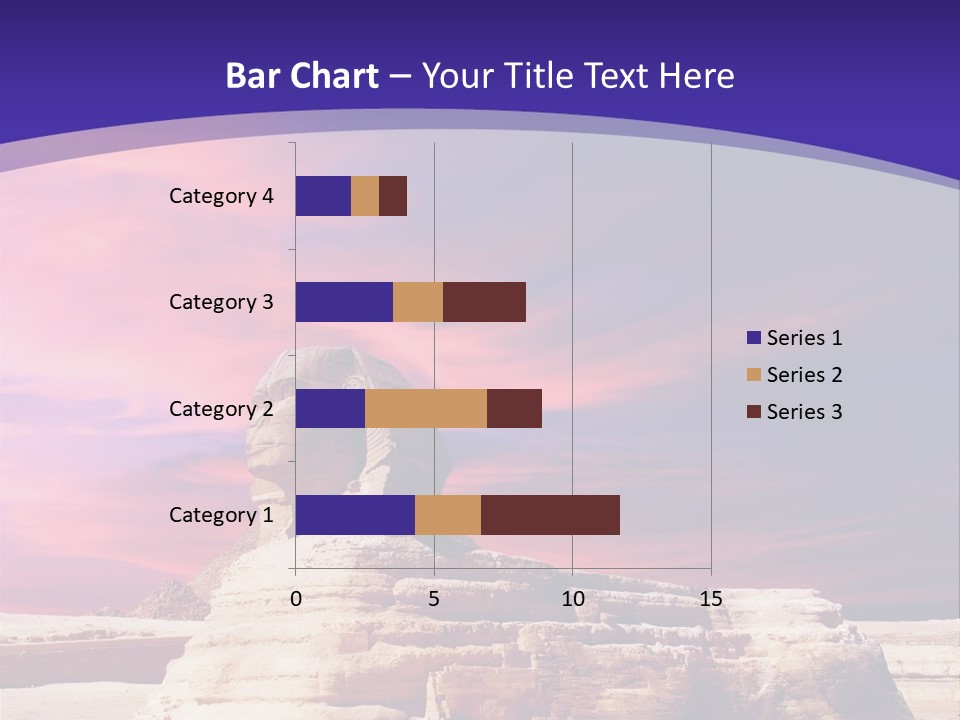 Bar Chart – Your Title Text Here

Category 4
Category 3
Category 2
Category 1

0
5
10
15

Series 1
Series 2
Series 3